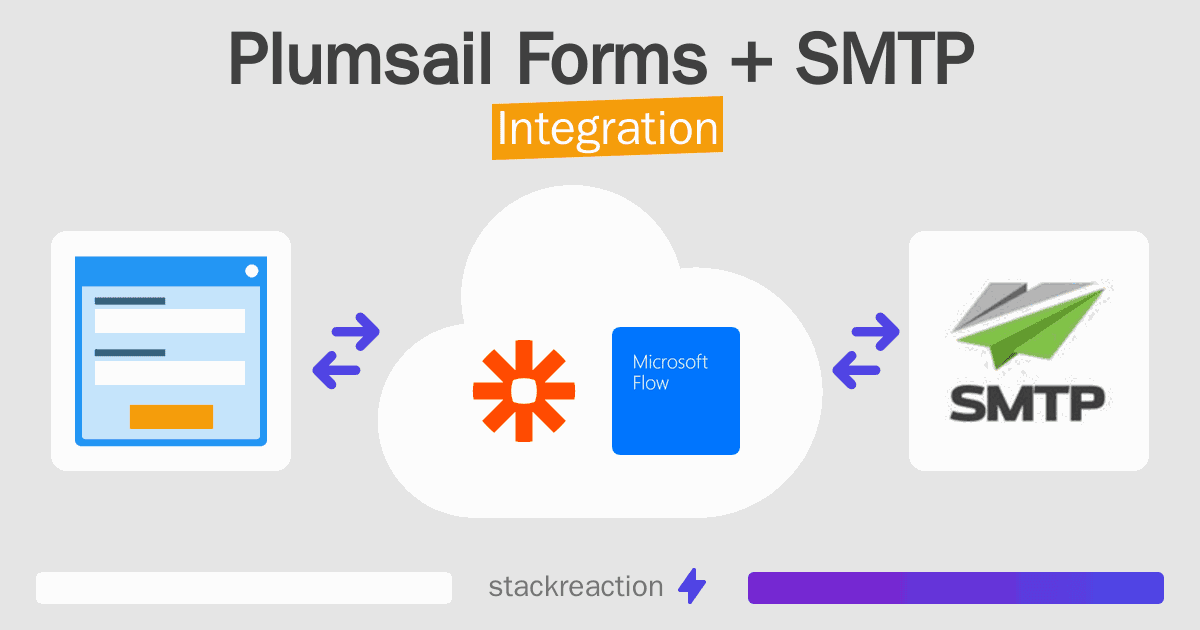 Plumsail Forms + SMTP
Integration

Microsoft Flow

SMTP

stackreaction